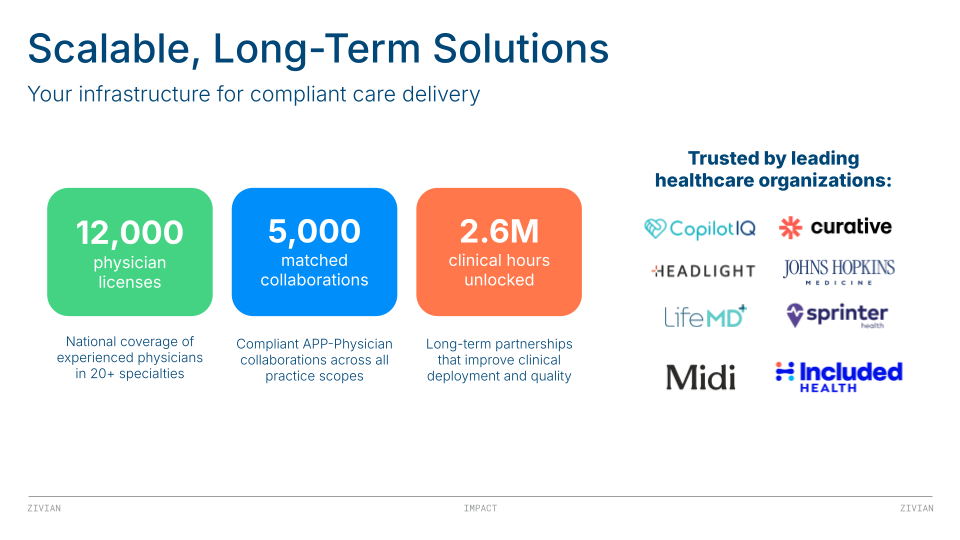 Scalable, Long-Term Solutions

Your infrastructure for compliant care delivery

12,000
physician licenses

National coverage of experienced physicians in 20+ specialties

5,000
matched collaborations

Compliant APP-Physician collaborations across all practice scopes

2.6M
clinical hours unlocked

Long-term partnerships that improve clinical deployment and quality

Trusted by leading healthcare organizations:

CopilotIQ

curative

HEADLIGHT

JOHNS HOPKINS MEDICINE

LifeMD

sprinter health

Midi

Included HEALTH

ZIVIAN

IMPACT

ZIVIAN